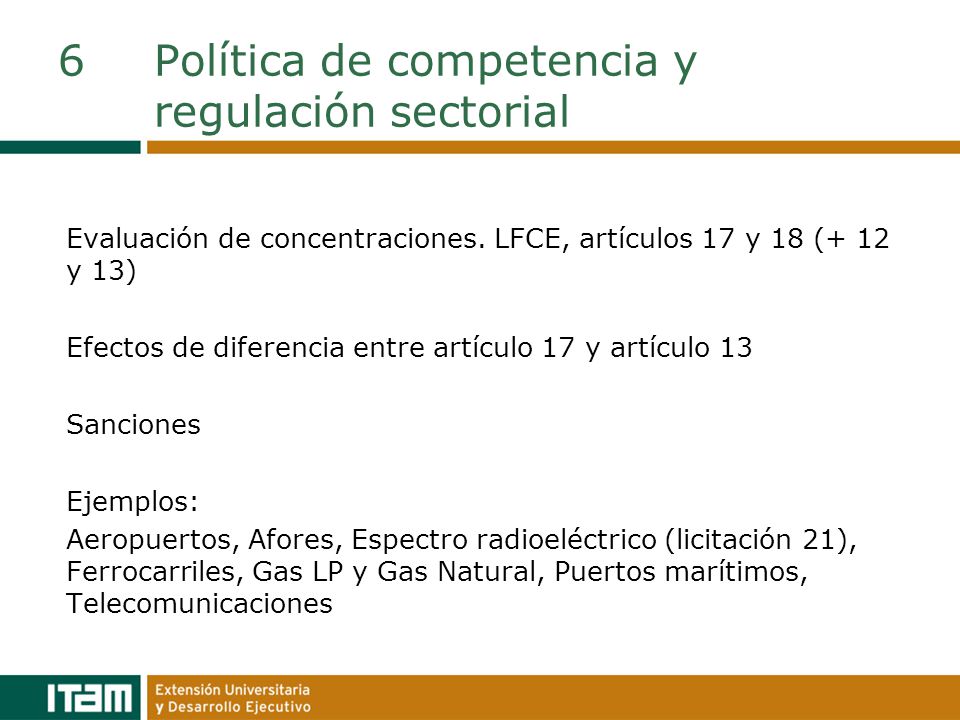 6 Política de competencia y regulación sectorial

Evaluación de concentraciones. LFCE, artículos 17 y 18 (+ 12 y 13)

Efectos de diferencia entre artículo 17 y artículo 13

Sanciones

Ejemplos:
Aeropuertos, Afores, Espectro radioeléctrico (licitación 21), Ferrocarriles, Gas LP y Gas Natural, Puertos marítimos, Telecomunicaciones

ITAM Extensión Universitaria y Desarrollo Ejecutivo